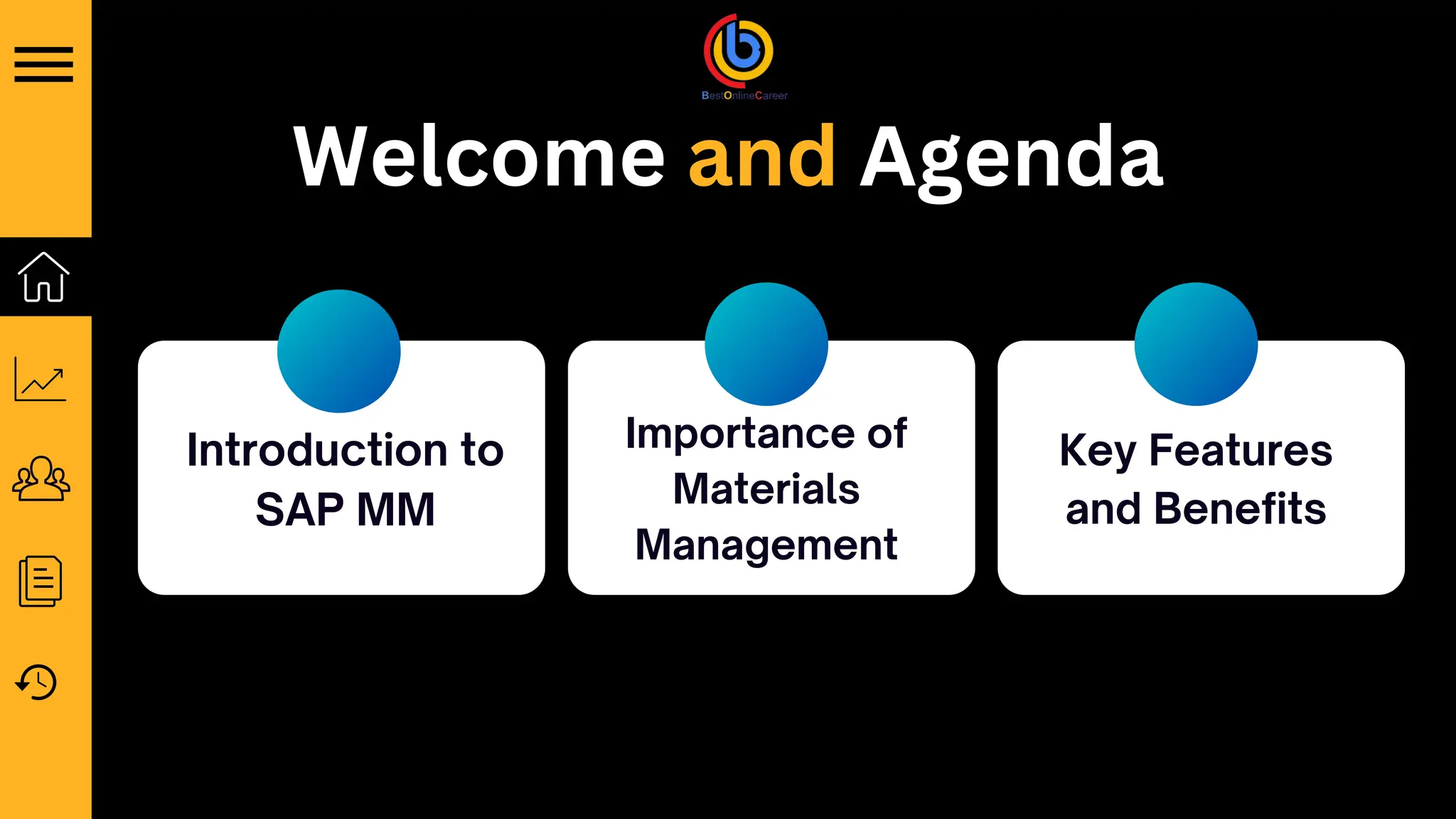 BestOnlineCareer

Welcome and Agenda

Introduction to SAP MM

Importance of Materials Management

Key Features and Benefits